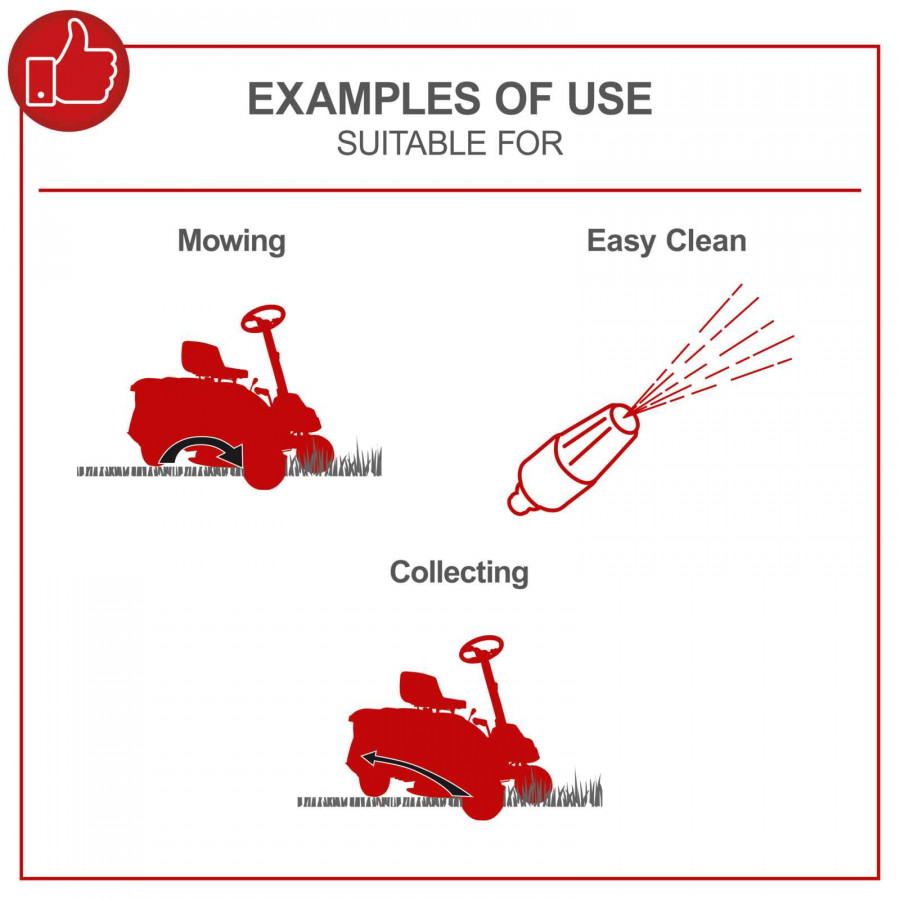 EXAMPLES OF USE
SUITABLE FOR

Mowing

Easy Clean

Collecting